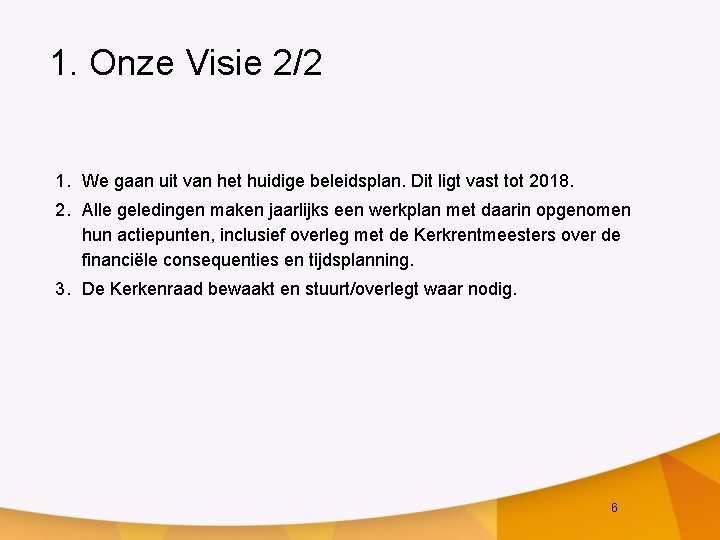 1. Onze Visie 2/2

1. We gaan uit van het huidige beleidsplan. Dit ligt vast tot 2018.
2. Alle geledingen maken jaarlijks een werkplan met daarin opgenomen hun actiepunten, inclusief overleg met de Kerkrentmeesters over de financiële consequenties en tijdsplanning.
3. De Kerkenraad bewaakt en stuurt/overlegt waar nodig.

6